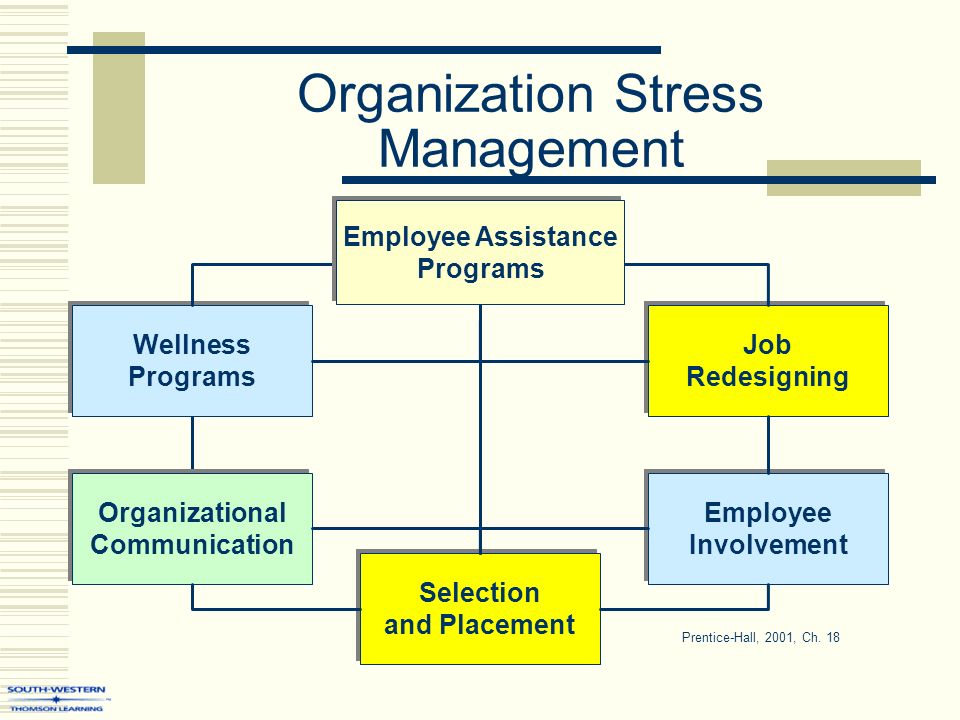 Organization Stress Management

Employee Assistance Programs

Wellness Programs

Job Redesigning

Organizational Communication

Employee Involvement

Selection and Placement

Prentice-Hall, 2001, Ch. 18

SOUTH-WESTERN
THOMSON LEARNING